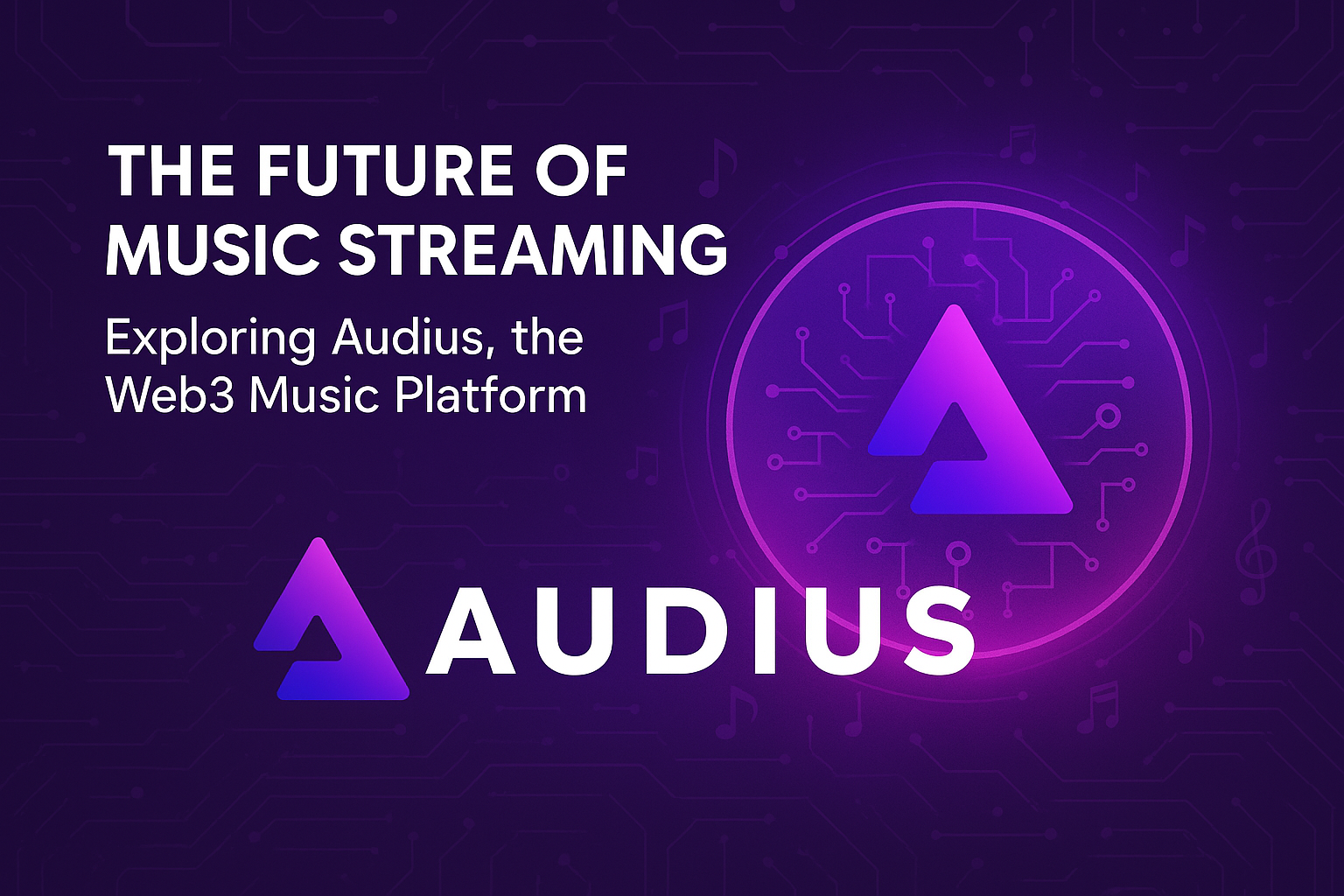 THE FUTURE OF MUSIC STREAMING

Exploring Audius, the Web3 Music Platform

AUDIUS